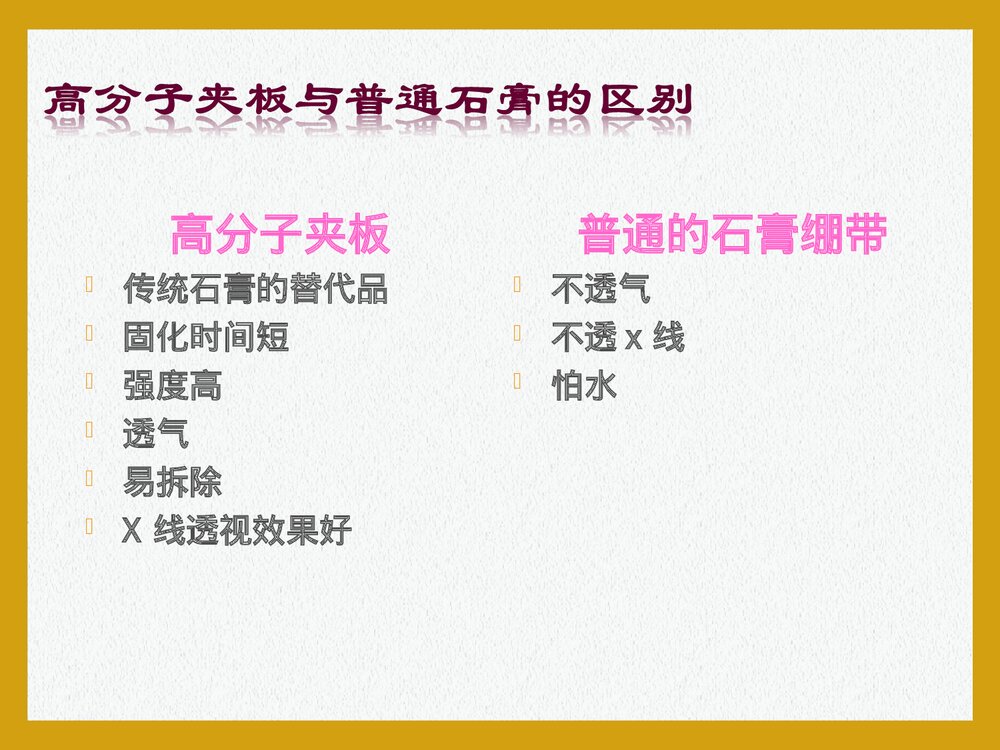 高分子夹板与普通石膏的区别

高分子夹板

传统石膏的替代品

固化时间短

强度高

透气

易拆除

X 线透视效果好

普通的石膏绷带

不透气

不透 x 线

怕水